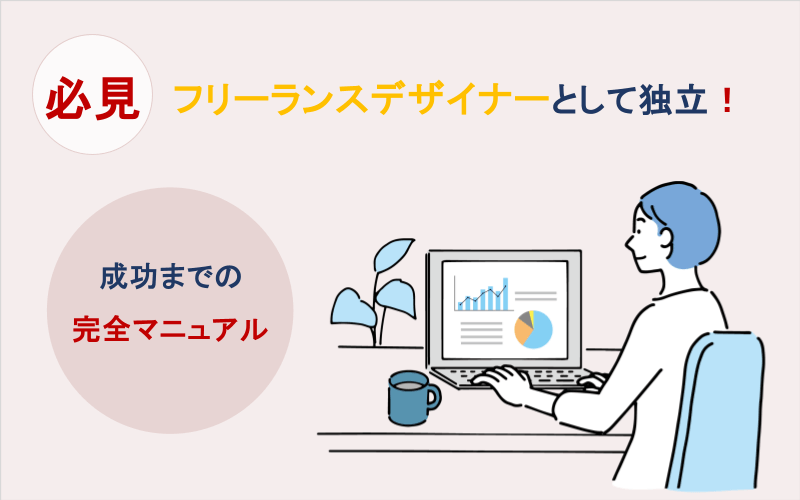 必見

フリーランスデザイナーとして独立！

成功までの
完全マニュアル